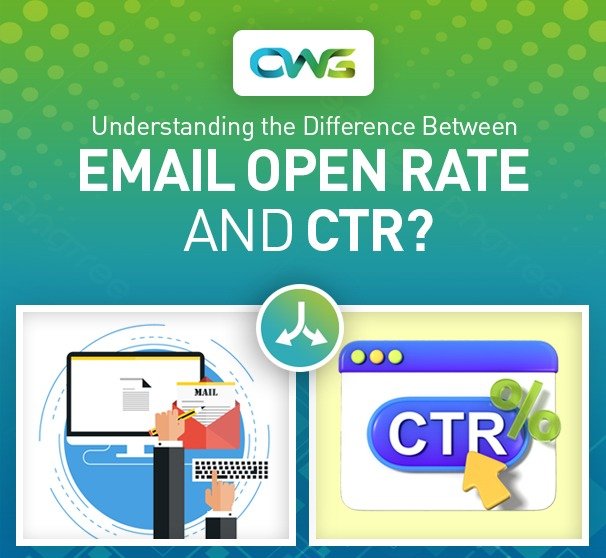 CWS

Understanding the Difference Between
EMAIL OPEN RATE
AND CTR?

MAIL

CTR
%